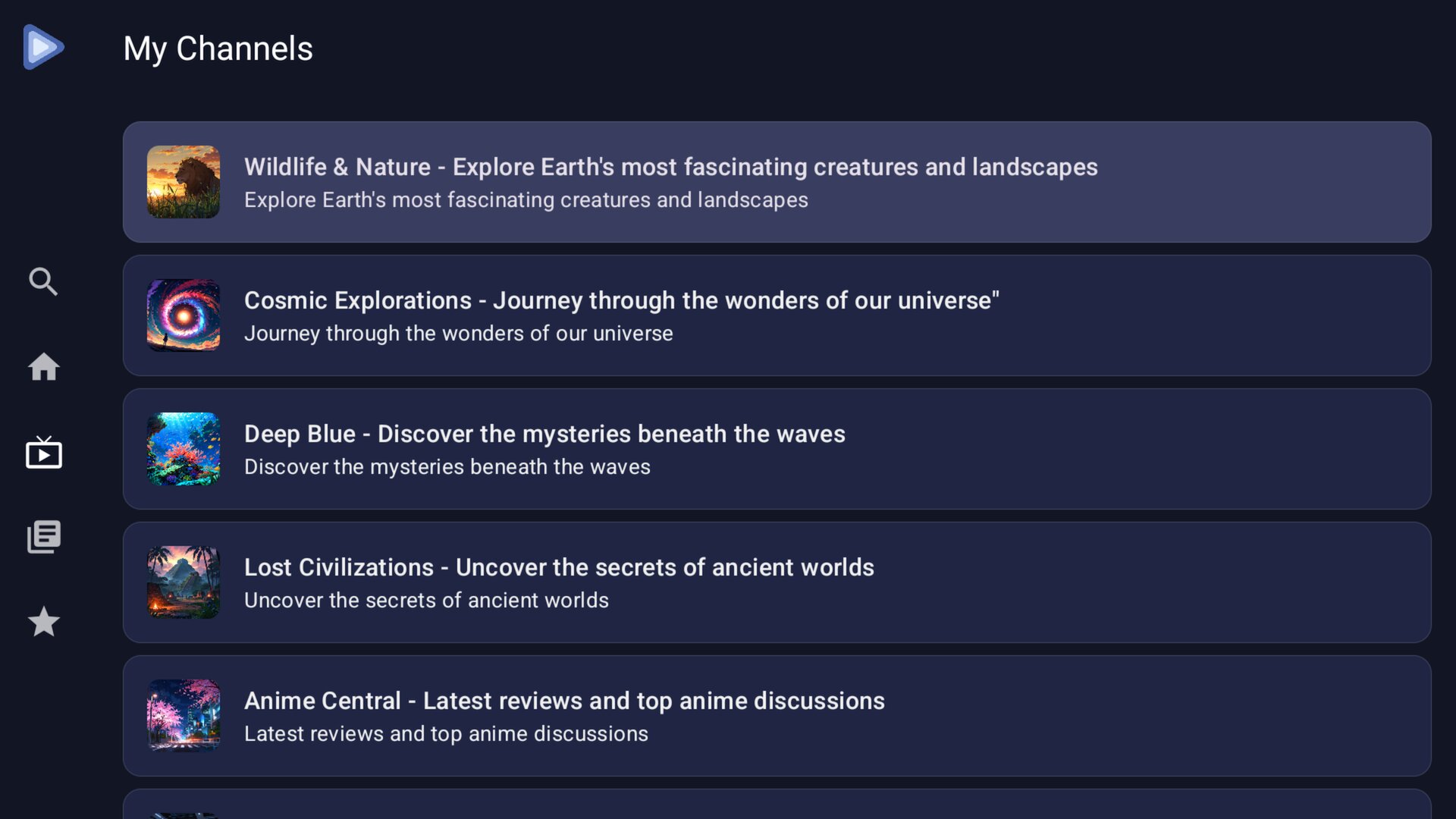 My Channels

Wildlife & Nature - Explore Earth's most fascinating creatures and landscapes
Explore Earth's most fascinating creatures and landscapes

Cosmic Explorations - Journey through the wonders of our universe"
Journey through the wonders of our universe

Deep Blue - Discover the mysteries beneath the waves
Discover the mysteries beneath the waves

Lost Civilizations - Uncover the secrets of ancient worlds
Uncover the secrets of ancient worlds

Anime Central - Latest reviews and top anime discussions
Latest reviews and top anime discussions